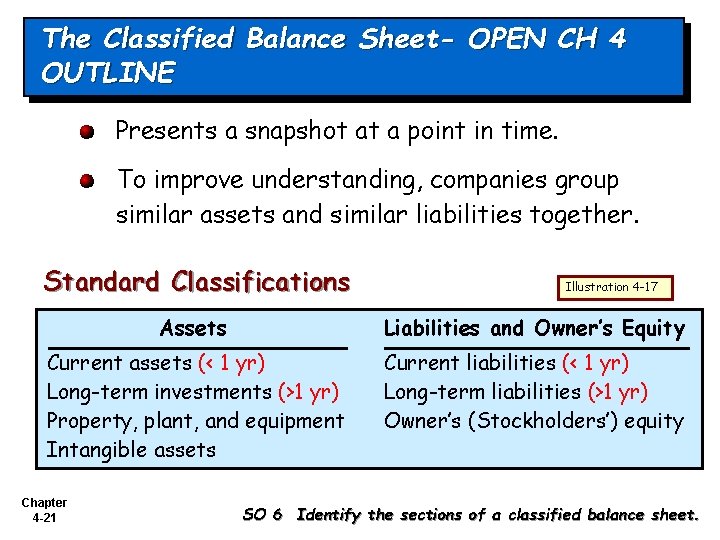 The Classified Balance Sheet- OPEN CH 4 OUTLINE

Presents a snapshot at a point in time.

To improve understanding, companies group similar assets and similar liabilities together.

Standard Classifications

Illustration 4-17

| Assets | Liabilities and Owner's Equity |
|---|---|
| Current assets (< 1 yr) | Current liabilities (< 1 yr) |
| Long-term investments (>1 yr) | Long-term liabilities (>1 yr) |
| Property, plant, and equipment | Owner's (Stockholders') equity |
| Intangible assets | |

Chapter 4-21

SO 6 Identify the sections of a classified balance sheet.